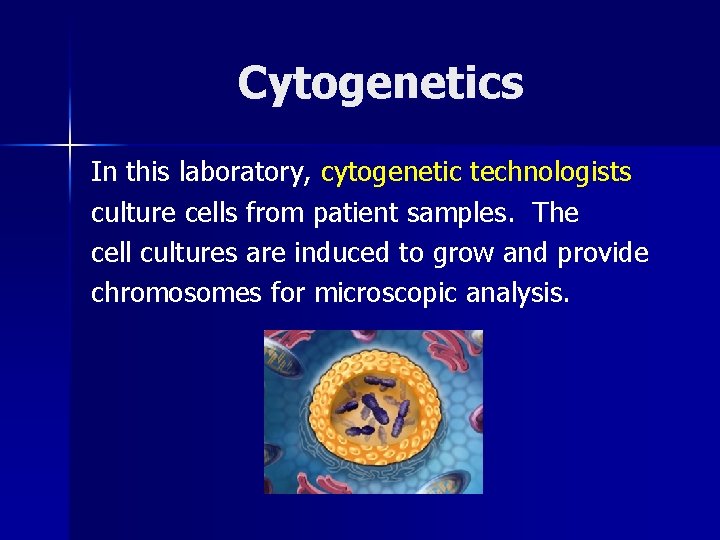 Cytogenetics

In this laboratory, cytogenetic technologists culture cells from patient samples. The cell cultures are induced to grow and provide chromosomes for microscopic analysis.